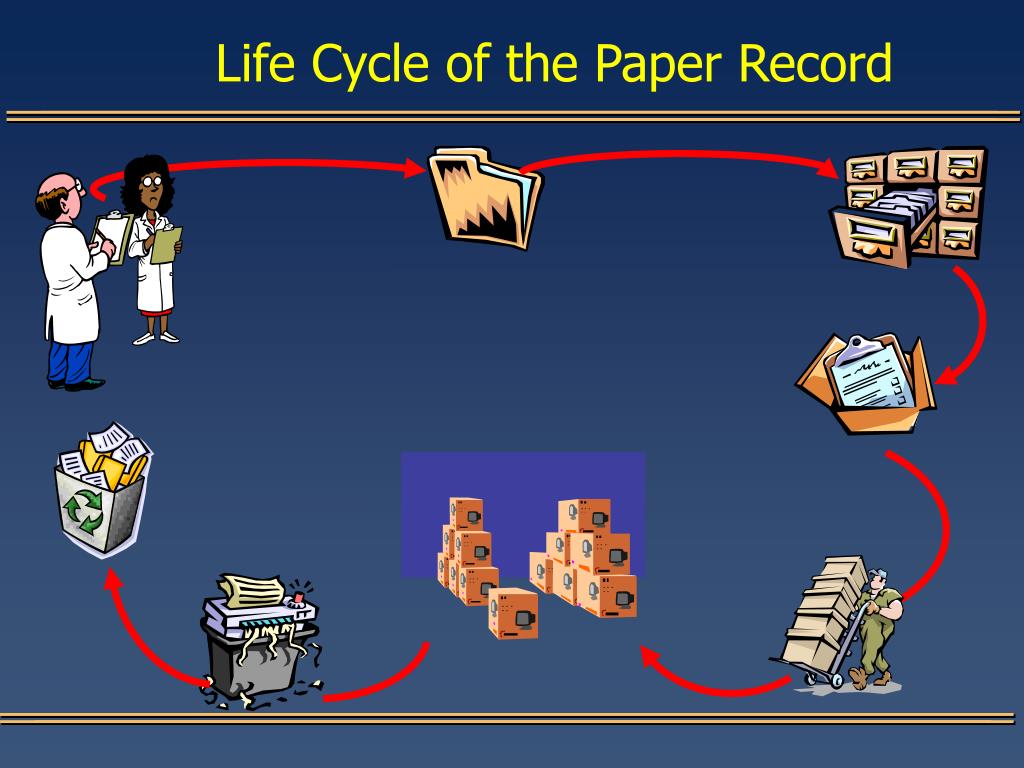 Life Cycle of the Paper Record